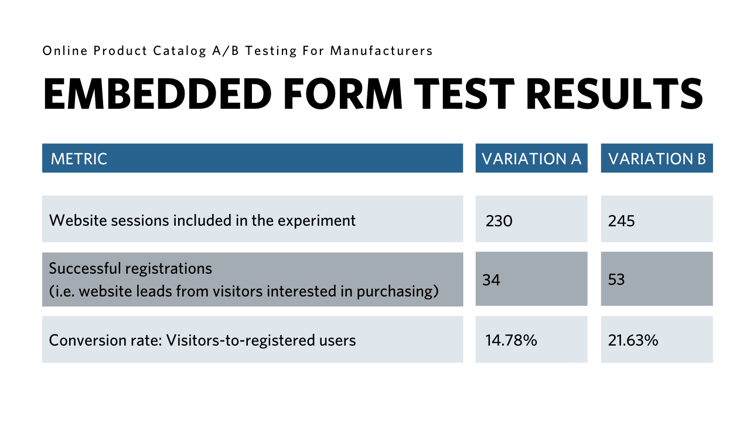 Online Product Catalog A/B Testing For Manufacturers

EMBEDDED FORM TEST RESULTS

| METRIC | VARIATION A | VARIATION B |
|---|---|---|
| Website sessions included in the experiment | 230 | 245 |
| Successful registrations (i.e. website leads from visitors interested in purchasing) | 34 | 53 |
| Conversion rate: Visitors-to-registered users | 14.78% | 21.63% |